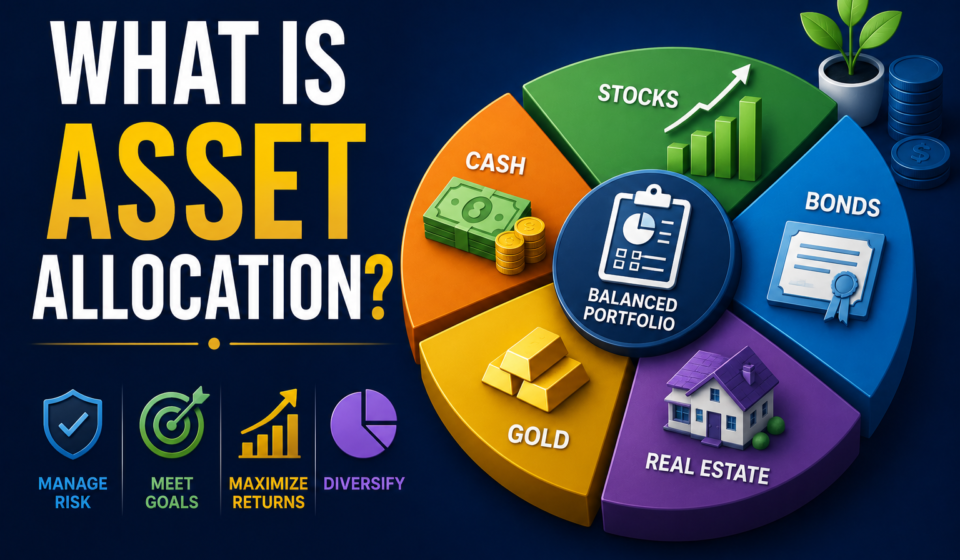 WHAT IS ASSET ALLOCATION?

MANAGE RISK

MEET GOALS

MAXIMIZE RETURNS

DIVERSIFY

STOCKS

CASH

BONDS

BALANCED PORTFOLIO

GOLD

REAL ESTATE